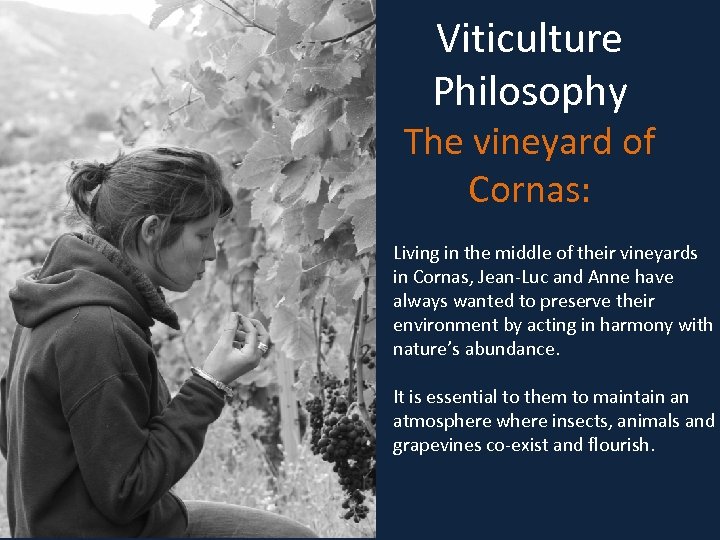 Viticulture Philosophy
The vineyard of Cornas:

Living in the middle of their vineyards in Cornas, Jean-Luc and Anne have always wanted to preserve their environment by acting in harmony with nature's abundance.

It is essential to them to maintain an atmosphere where insects, animals and grapevines co-exist and flourish.